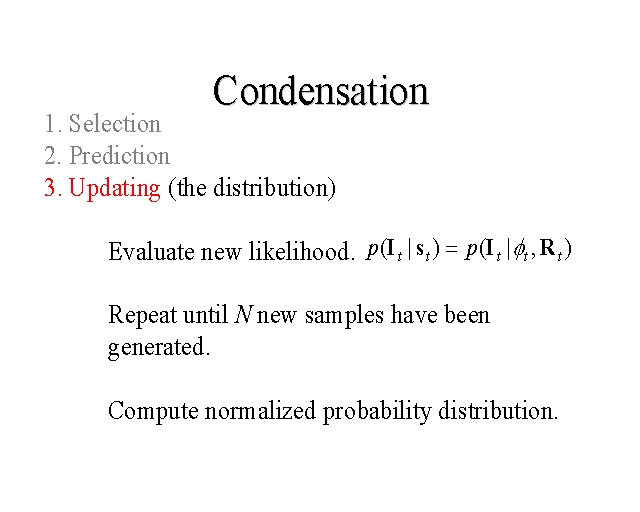 Condensation

1. Selection
2. Prediction
3. Updating (the distribution)

Evaluate new likelihood. $p(\mathbf{I}_t \mid \mathbf{s}_t) = p(\mathbf{I}_t \mid \phi_t, \mathbf{R}_t)$

Repeat until $N$ new samples have been generated.

Compute normalized probability distribution.